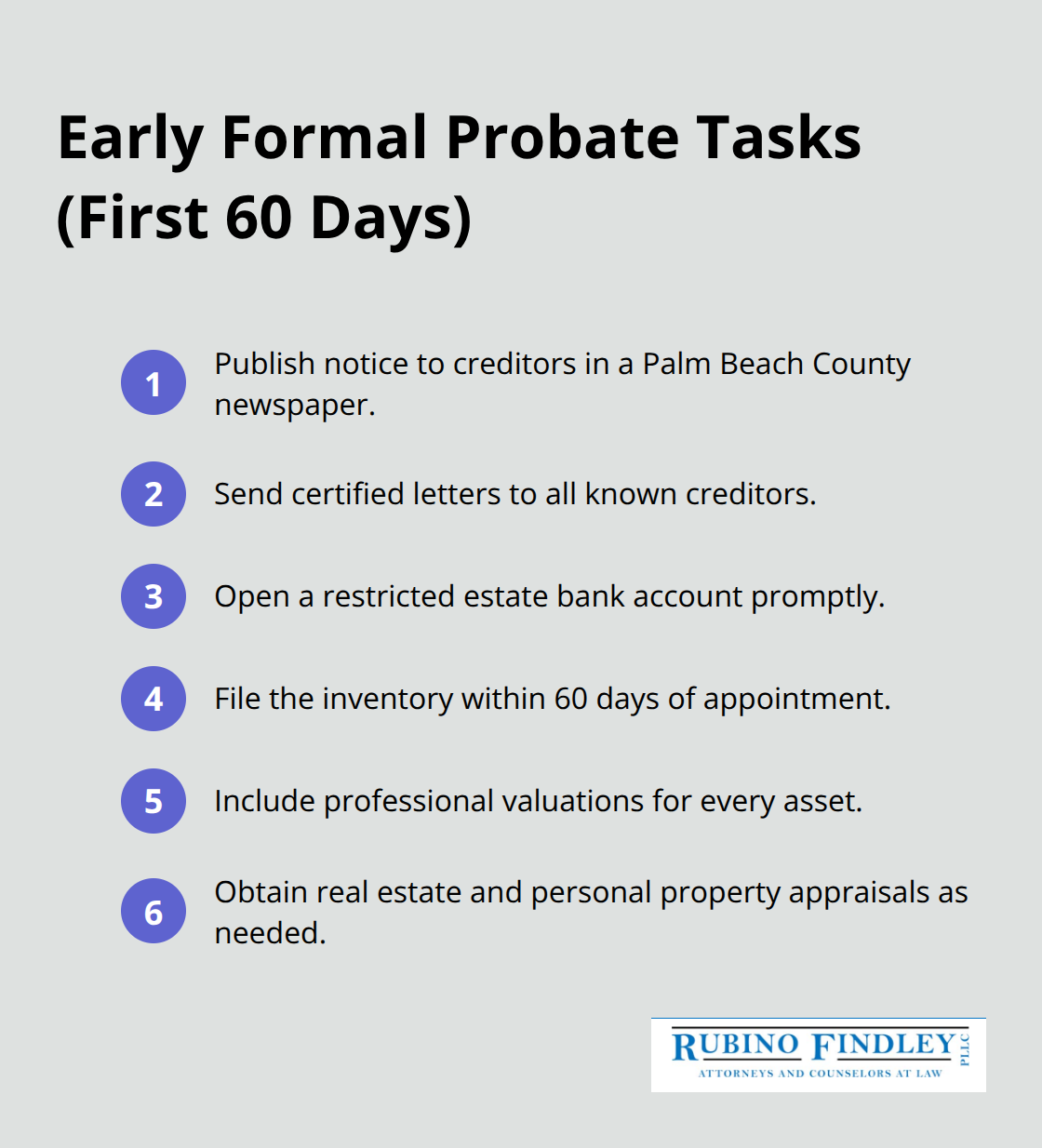 Early Formal Probate Tasks (First 60 Days)

1 Publish notice to creditors in a Palm Beach County newspaper.

2 Send certified letters to all known creditors.

3 Open a restricted estate bank account promptly.

4 File the inventory within 60 days of appointment.

5 Include professional valuations for every asset.

6 Obtain real estate and personal property appraisals as needed.

RUBINO FINDLEY PLLC
ATTORNEYS AND COUNSELORS AT LAW